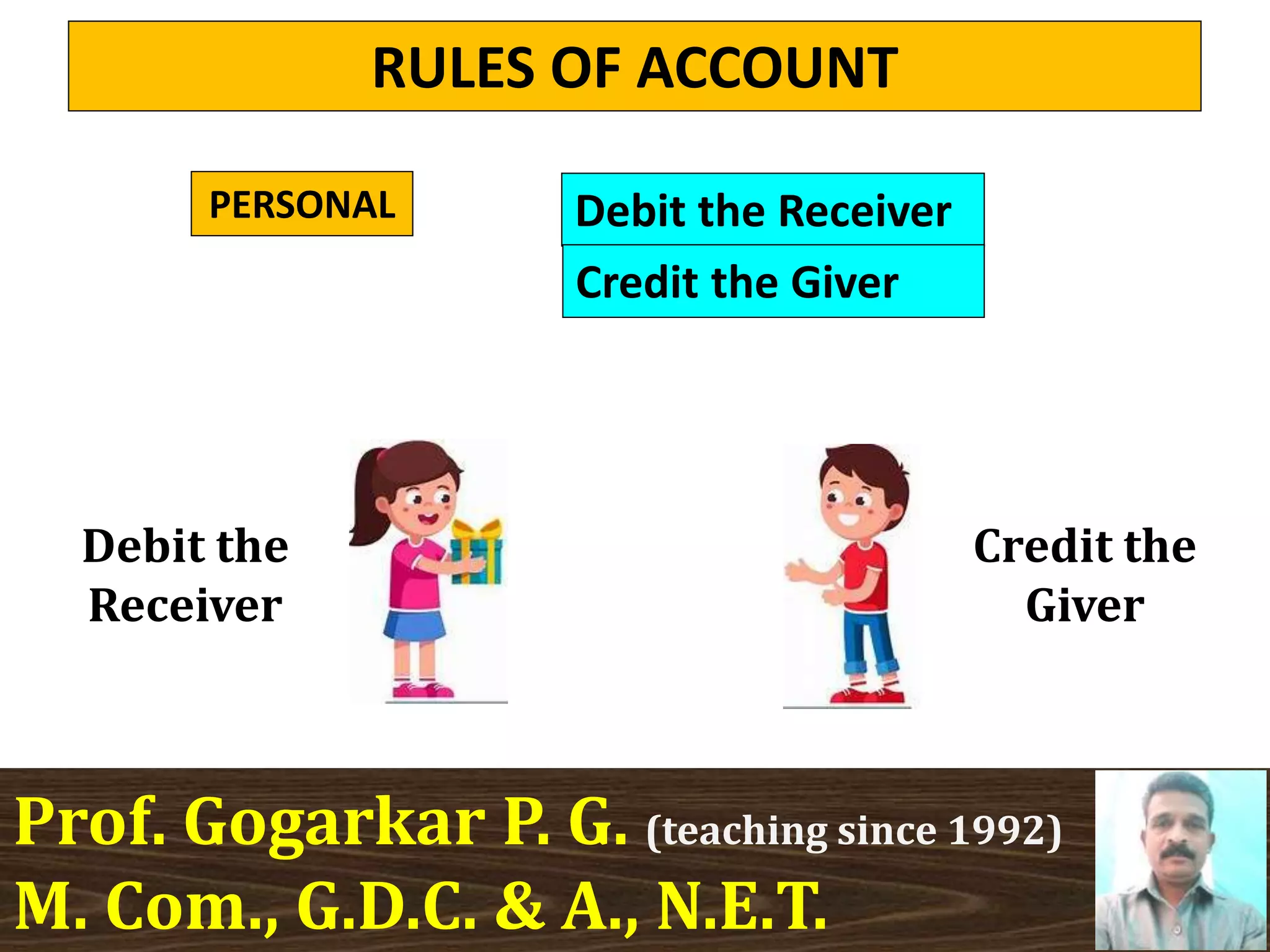 RULES OF ACCOUNT

PERSONAL

Debit the Receiver

Credit the Giver

Debit the Receiver

Credit the Giver

Prof. Gogarkar P. G. (teaching since 1992)
M. Com., G.D.C. & A., N.E.T.